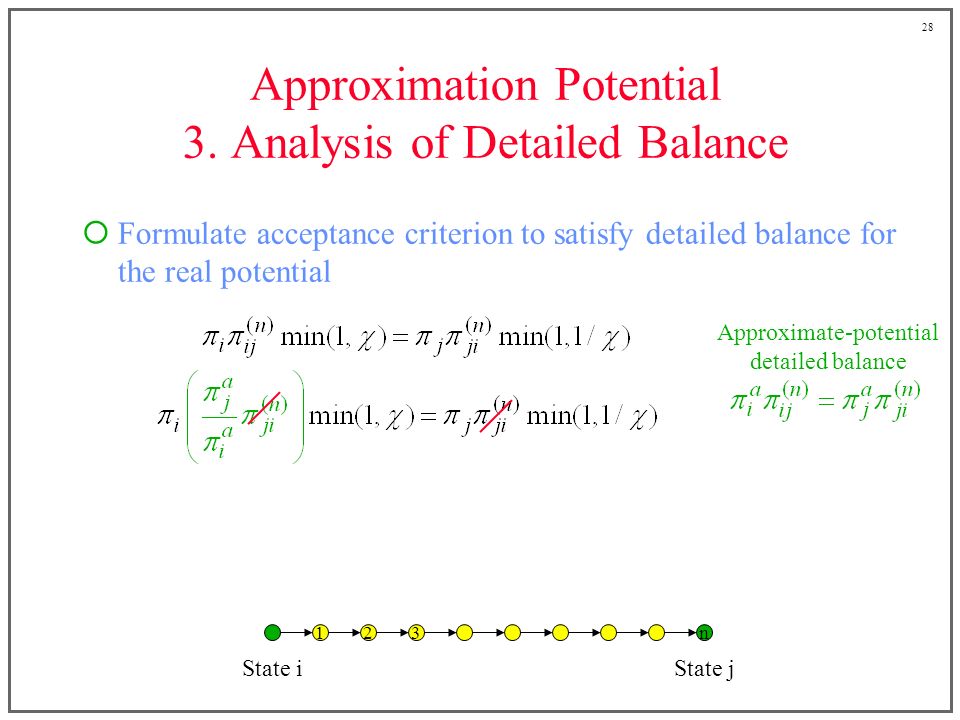 28

Approximation Potential
3. Analysis of Detailed Balance

Formulate acceptance criterion to satisfy detailed balance for the real potential

$\pi_i \pi_{ij}^{(n)} \min(1, \chi) = \pi_j \pi_{ji}^{(n)} \min(1, 1/\chi)$

$\pi_i \left( \frac{\pi_j^a}{\pi_i^a} \pi_{ji}^{(n)} \right) \min(1, \chi) = \pi_j \pi_{ji}^{(n)} \min(1, 1/\chi)$

Approximate-potential detailed balance

$\pi_i^a \pi_{ij}^{(n)} = \pi_j^a \pi_{ji}^{(n)}$

1 2 3 n

State i

State j